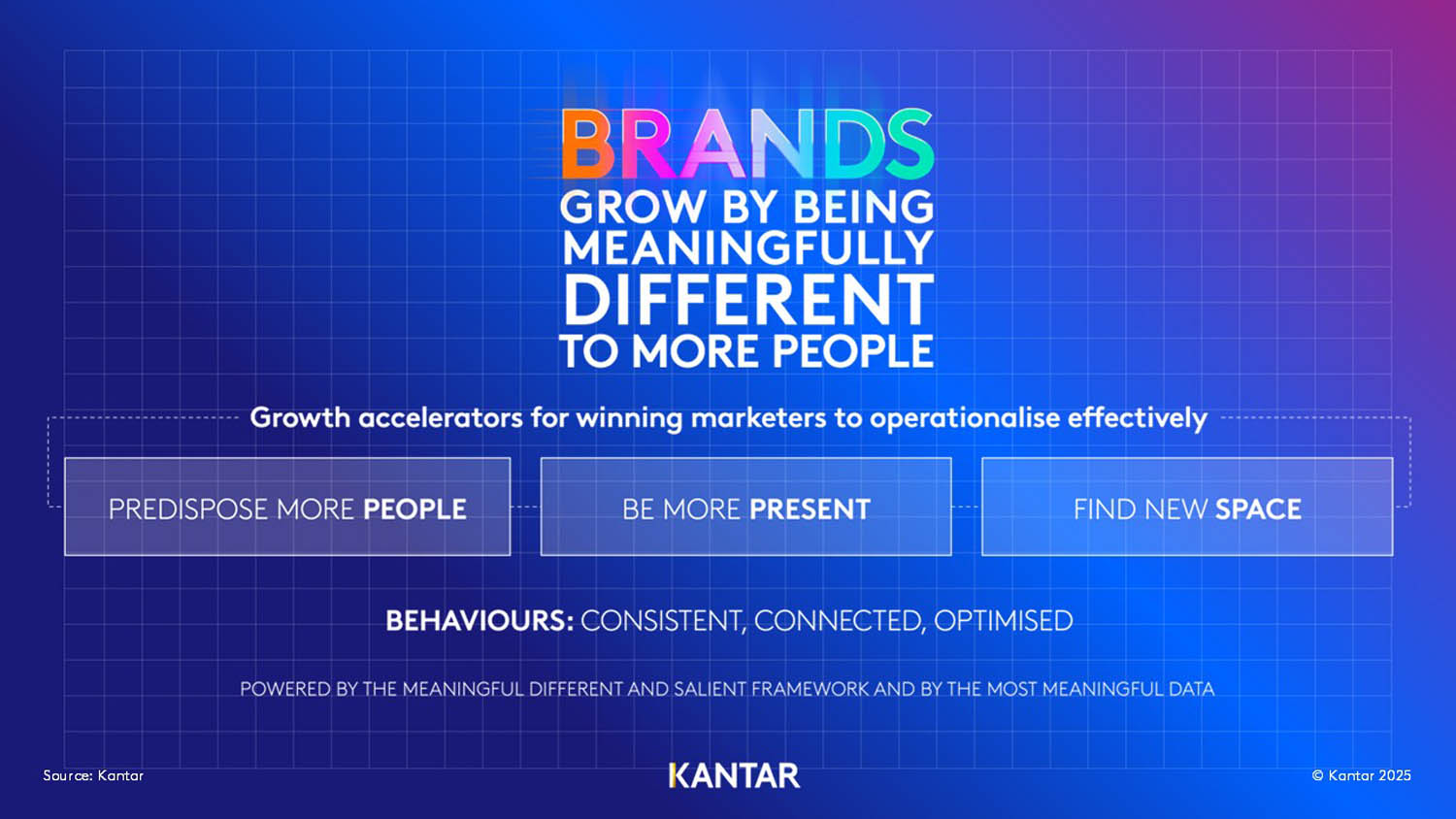 BRANDS
GROW BY BEING
MEANINGFULLY
DIFFERENT
TO MORE PEOPLE

Growth accelerators for winning marketers to operationalise effectively

PREDISPOSE MORE PEOPLE

BE MORE PRESENT

FIND NEW SPACE

BEHAVIOURS: CONSISTENT, CONNECTED, OPTIMISED

POWERED BY THE MEANINGFUL DIFFERENT AND SALIENT FRAMEWORK AND BY THE MOST MEANINGFUL DATA

Source: Kantar

KANTAR

© Kantar 2025